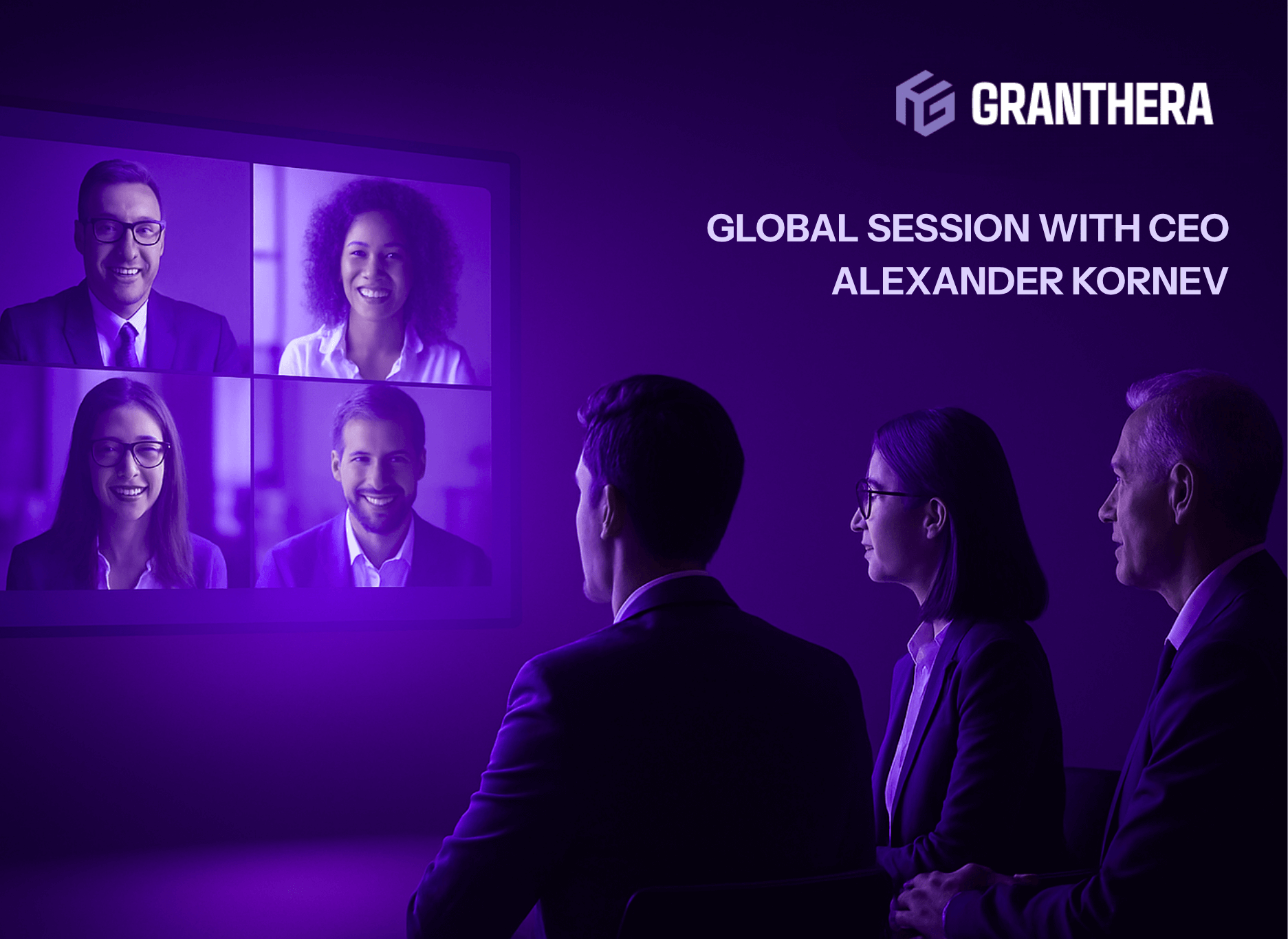 GRANTHERA

GLOBAL SESSION WITH CEO ALEXANDER KORNEV